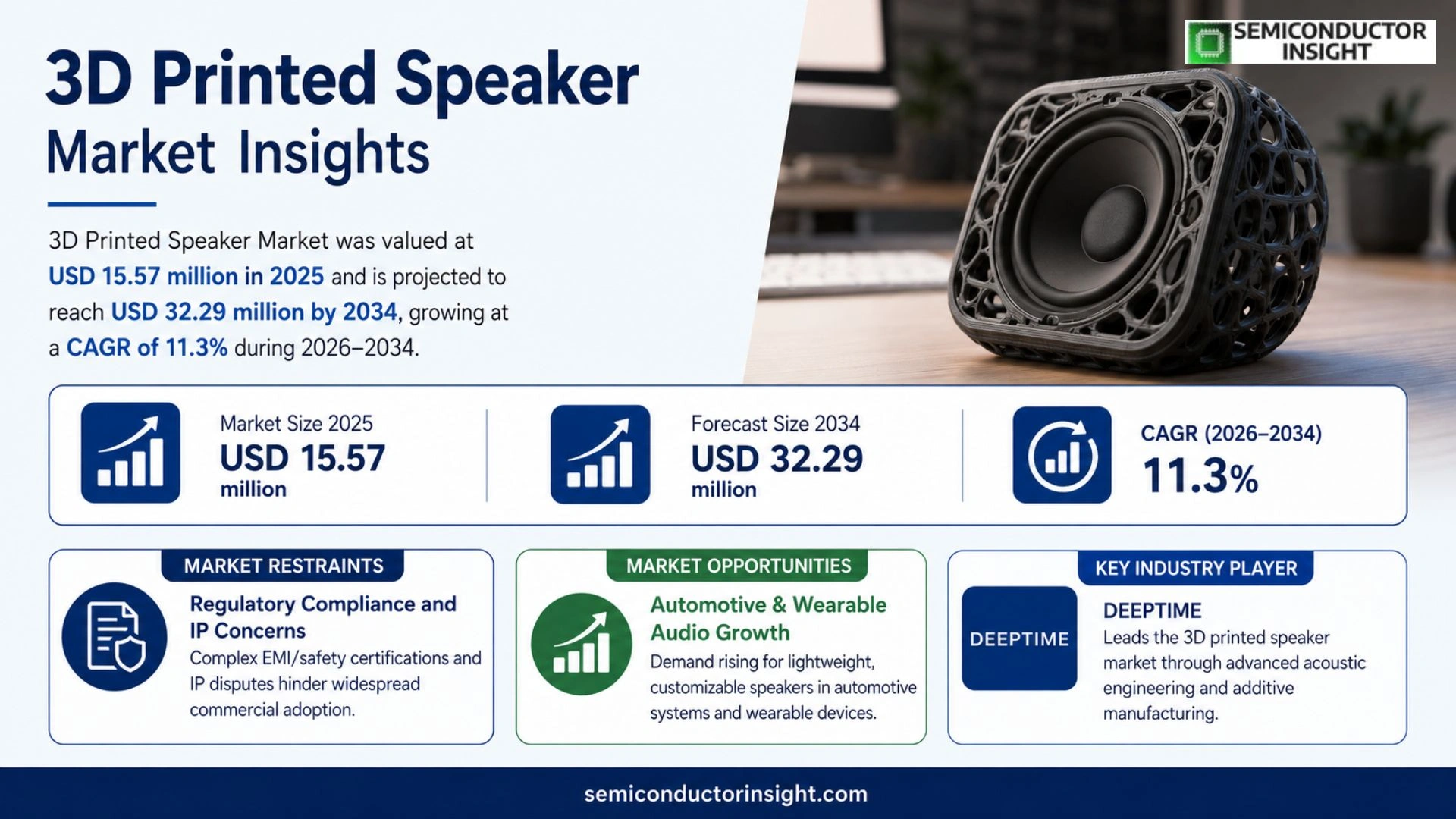 SEMICONDUCTOR INSIGHT

3D Printed Speaker Market Insights

3D Printed Speaker Market was valued at USD 15.57 million in 2025 and is projected to reach USD 32.29 million by 2034, growing at a CAGR of 11.3% during 2026–2034.

Market Size 2025
USD 15.57 million

Forecast Size 2034
USD 32.29 million

CAGR (2026–2034)
11.3%

MARKET RESTRAINTS
Regulatory Compliance and IP Concerns
Complex EMI/safety certifications and IP disputes hinder widespread commercial adoption.

MARKET OPPORTUNITIES
Automotive & Wearable Audio Growth
Demand rising for lightweight, customizable speakers in automotive systems and wearable devices.

KEY INDUSTRY PLAYER
DEEPTIME
DEEPTIME
Leads the 3D printed speaker market through advanced acoustic engineering and additive manufacturing.

semiconductorinsight.com